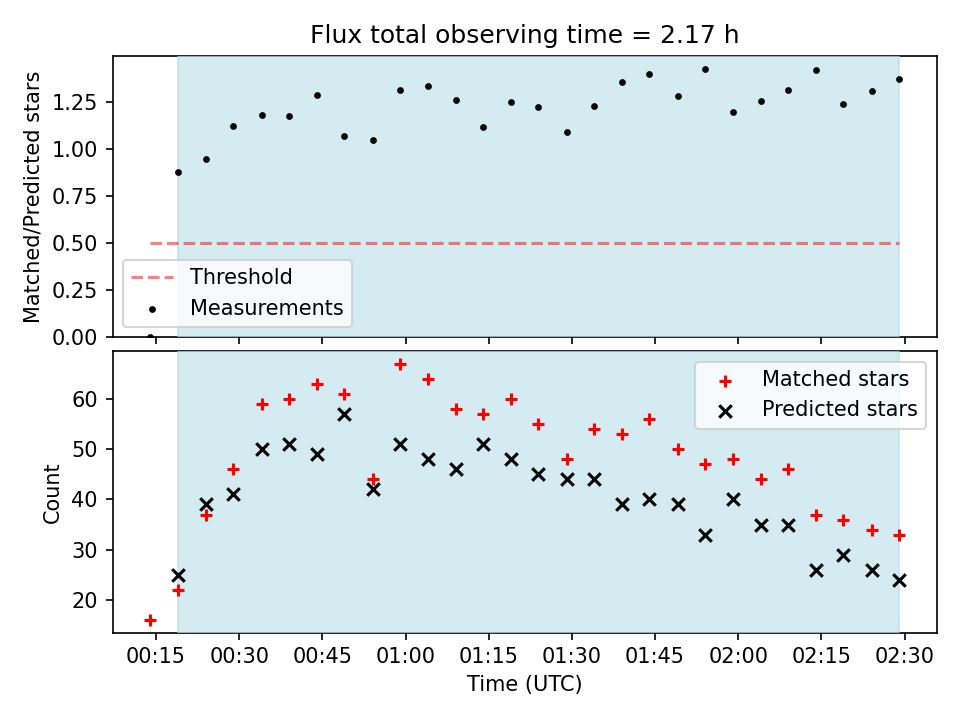 Flux total observing time = 2.17 h

Matched/Predicted stars

1.25
1.00
0.75
0.50
0.25
0.00

Threshold
Measurements

Count

60
50
40
30
20

Matched stars
Predicted stars

00:15 00:30 00:45 01:00 01:15 01:30 01:45 02:00 02:15 02:30

Time (UTC)